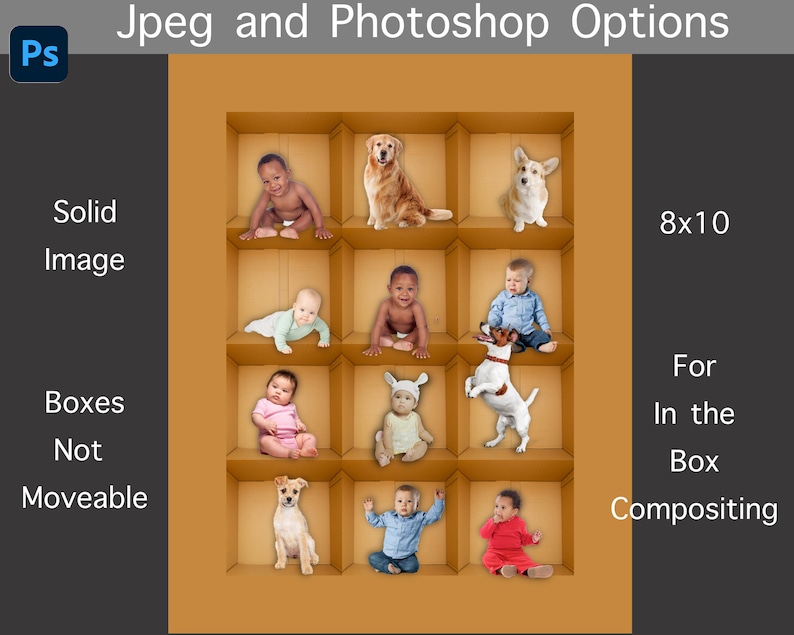 Jpeg and Photoshop Options

Ps

Solid Image

Boxes Not Moveable

8x10

For In the Box Compositing